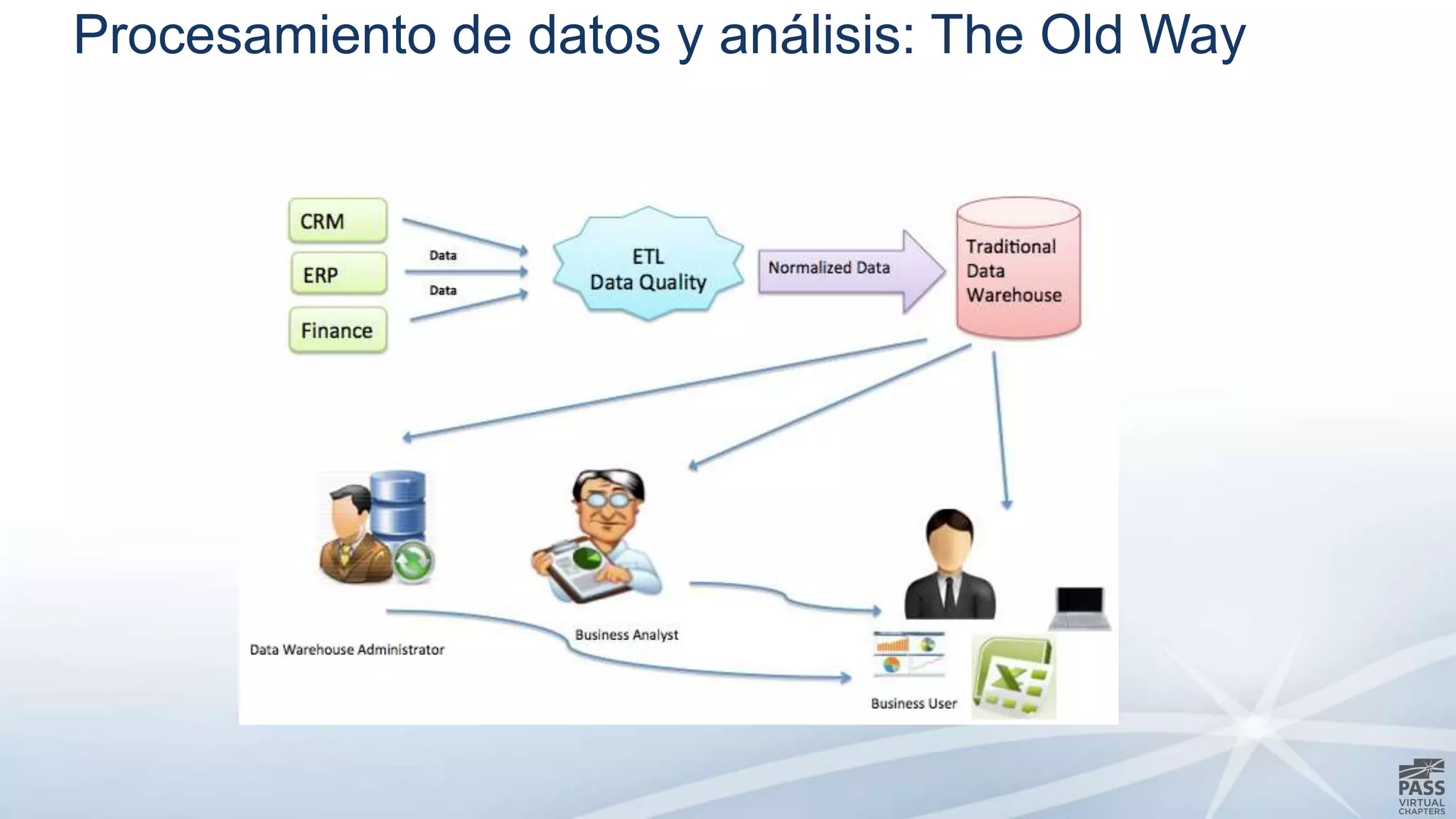 Procesamiento de datos y análisis: The Old Way

CRM

ERP

Finance

Data

Data

ETL
Data Quality

Normalized Data

Traditional
Data
Warehouse

Data Warehouse Administrator

Business Analyst

Business User

PASS
VIRTUAL
CHAPTERS